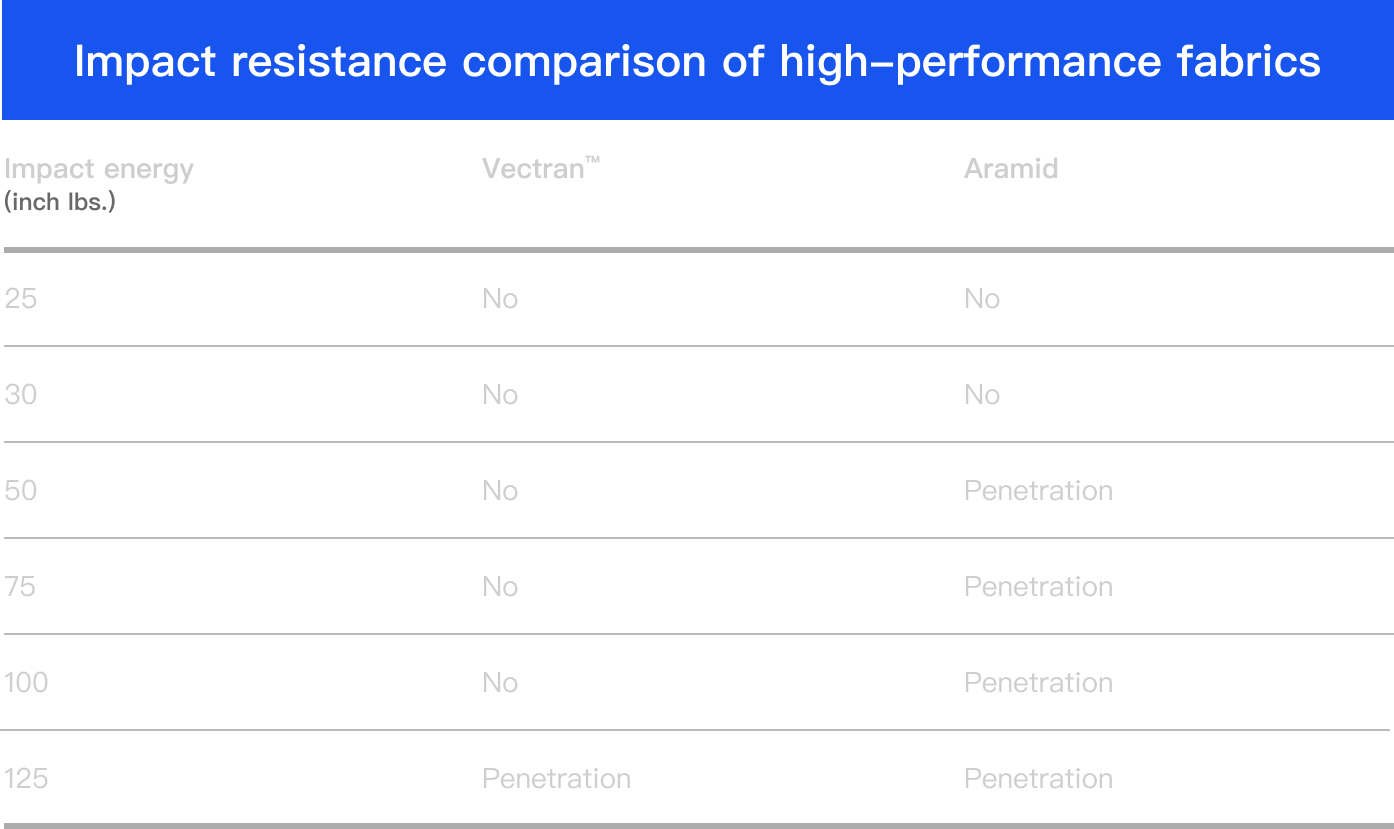 Impact resistance comparison of high-performance fabrics

| Impact energy (inch lbs.) | Vectran™ | Aramid |
|---|---|---|
| 25 | No | No |
| 30 | No | No |
| 50 | No | Penetration |
| 75 | No | Penetration |
| 100 | No | Penetration |
| 125 | Penetration | Penetration |